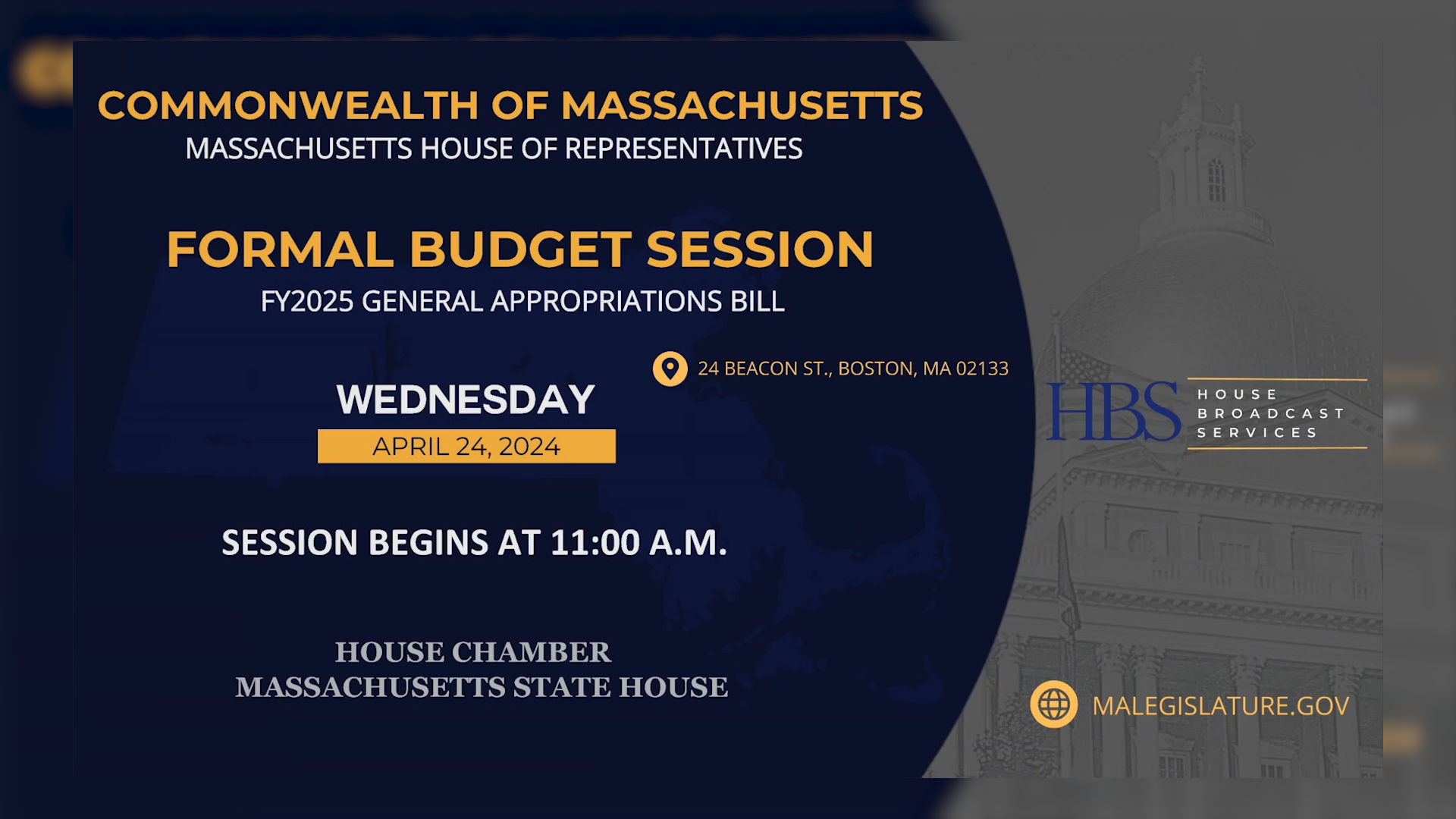 COMMONWEALTH OF MASSACHUSETTS
MASSACHUSETTS HOUSE OF REPRESENTATIVES

FORMAL BUDGET SESSION
FY2025 GENERAL APPROPRIATIONS BILL

24 BEACON ST., BOSTON, MA 02133

WEDNESDAY
APRIL 24, 2024

SESSION BEGINS AT 11:00 A.M.

HOUSE CHAMBER
MASSACHUSETTS STATE HOUSE

HBS
HOUSE BROADCAST SERVICES

MALEGISLATURE.GOV